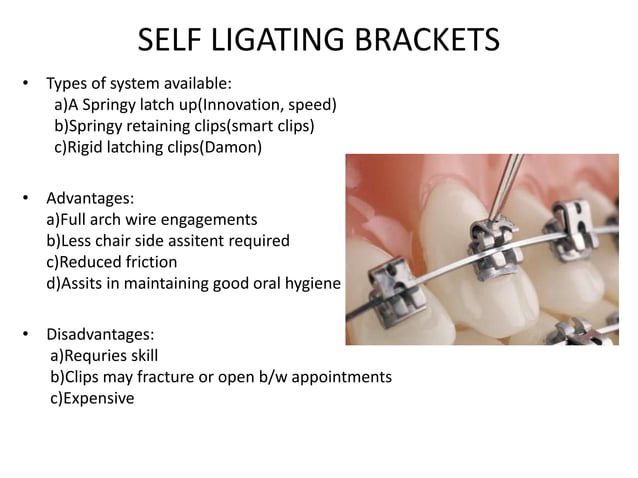 SELF LIGATING BRACKETS

• Types of system available:
a)A Springy latch up(Innovation, speed)
b)Springy retaining clips(smart clips)
c)Rigid latching clips(Damon)

• Advantages:
a)Full arch wire engagements
b)Less chair side assitent required
c)Reduced friction
d)Assits in maintaining good oral hygiene

• Disadvantages:
a)Requries skill
b)Clips may fracture or open b/w appointments
c)Expensive